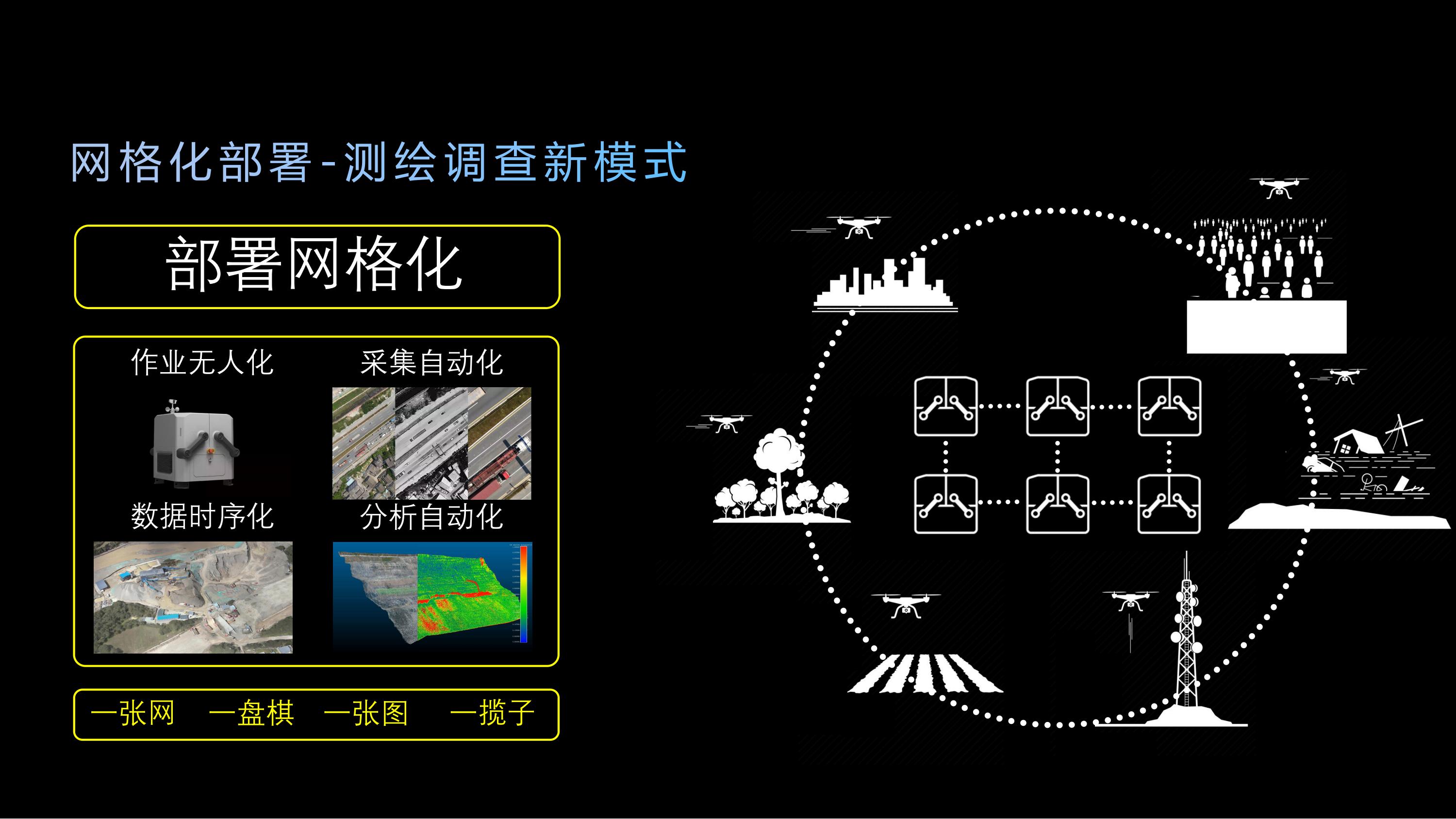 网格化部署-测绘调查新模式

部署网格化

作业无人化

采集自动化

数据时序化

分析自动化

一张网　一盘棋　一张图　一揽子